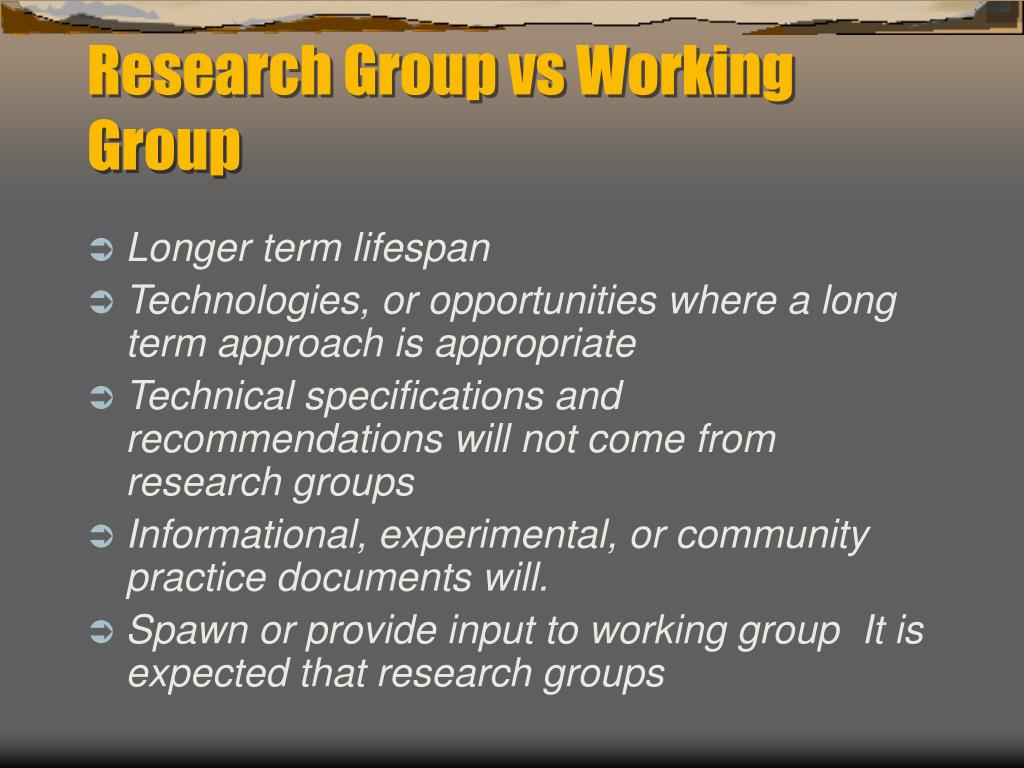 Research Group vs Working Group

➲ Longer term lifespan
➲ Technologies, or opportunities where a long term approach is appropriate
➲ Technical specifications and recommendations will not come from research groups
➲ Informational, experimental, or community practice documents will.
➲ Spawn or provide input to working group  It is expected that research groups